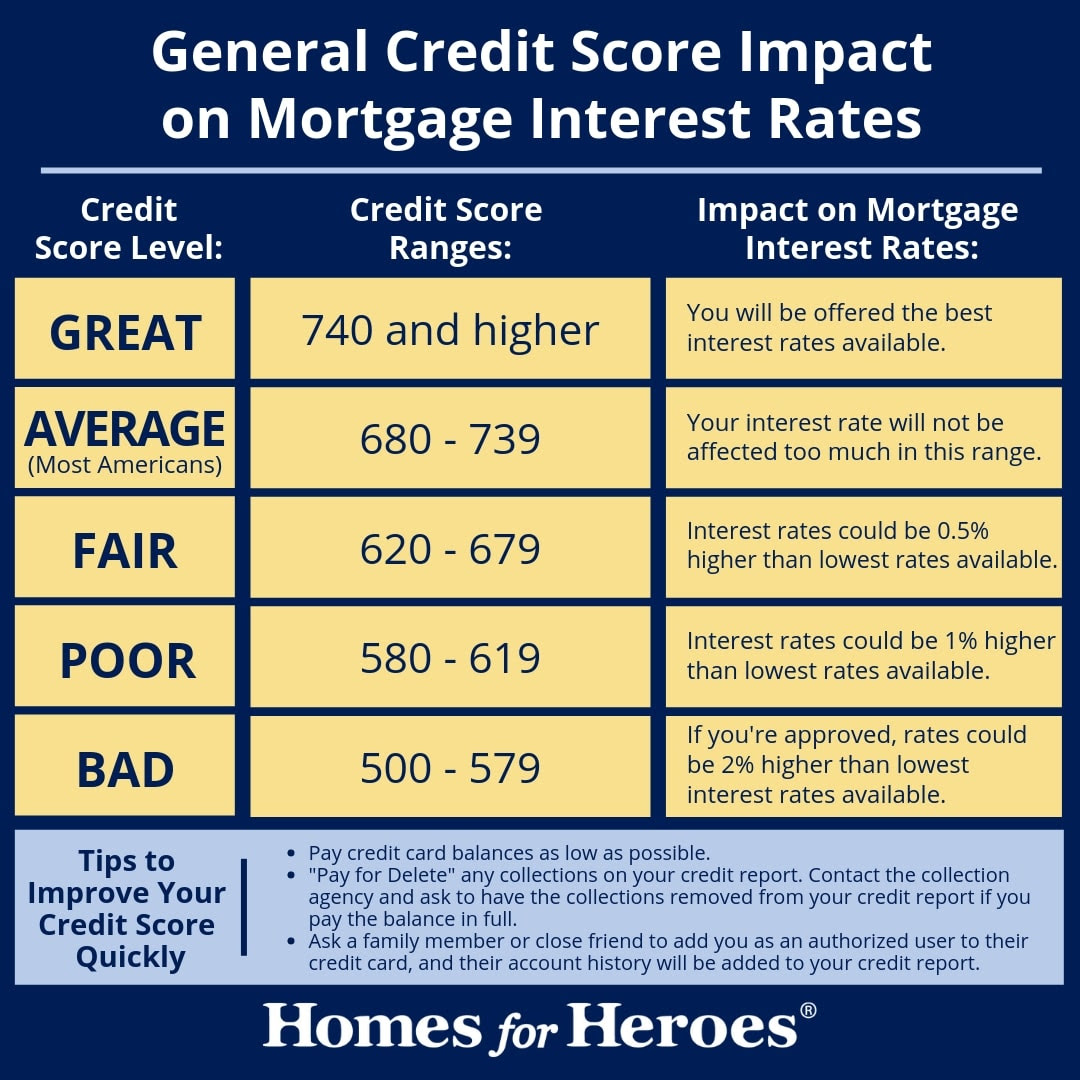 General Credit Score Impact on Mortgage Interest Rates

| Credit Score Level: | Credit Score Ranges: | Impact on Mortgage Interest Rates: |
|---|---|---|
| GREAT | 740 and higher | You will be offered the best interest rates available. |
| AVERAGE (Most Americans) | 680 - 739 | Your interest rate will not be affected too much in this range. |
| FAIR | 620 - 679 | Interest rates could be 0.5% higher than lowest rates available. |
| POOR | 580 - 619 | Interest rates could be 1% higher than lowest rates available. |
| BAD | 500 - 579 | If you're approved, rates could be 2% higher than lowest interest rates available. |

Tips to Improve Your Credit Score Quickly

• Pay credit card balances as low as possible.
• "Pay for Delete" any collections on your credit report. Contact the collection agency and ask to have the collections removed from your credit report if you pay the balance in full.
• Ask a family member or close friend to add you as an authorized user to their credit card, and their account history will be added to your credit report.

Homes for Heroes®